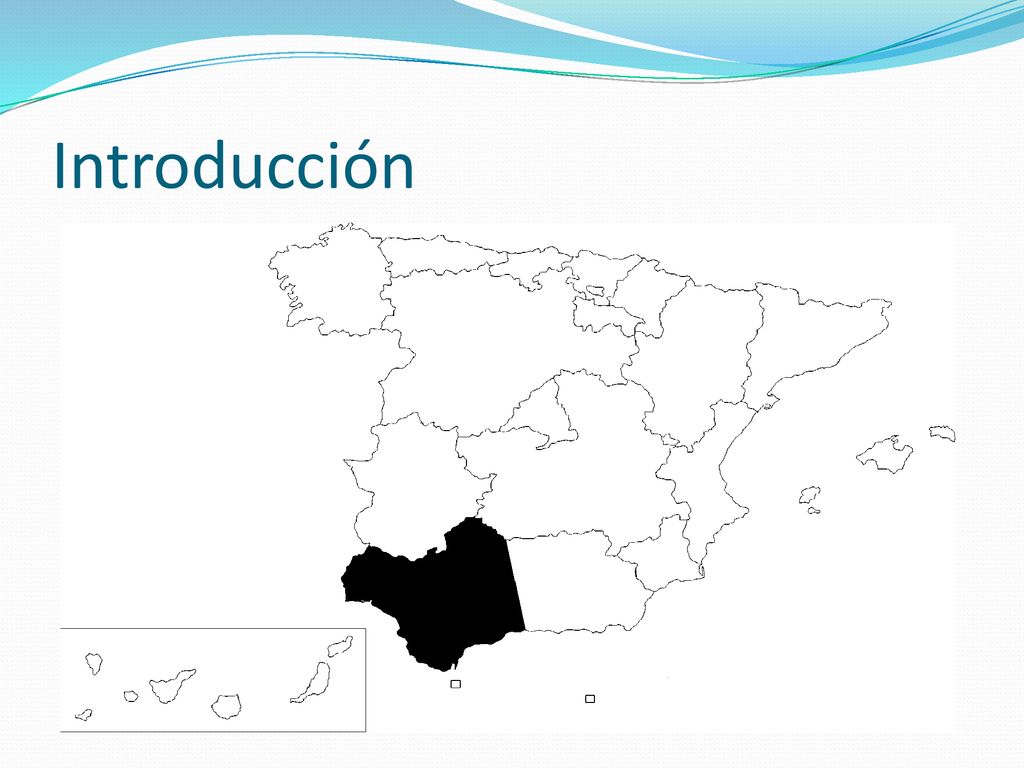 Introducción